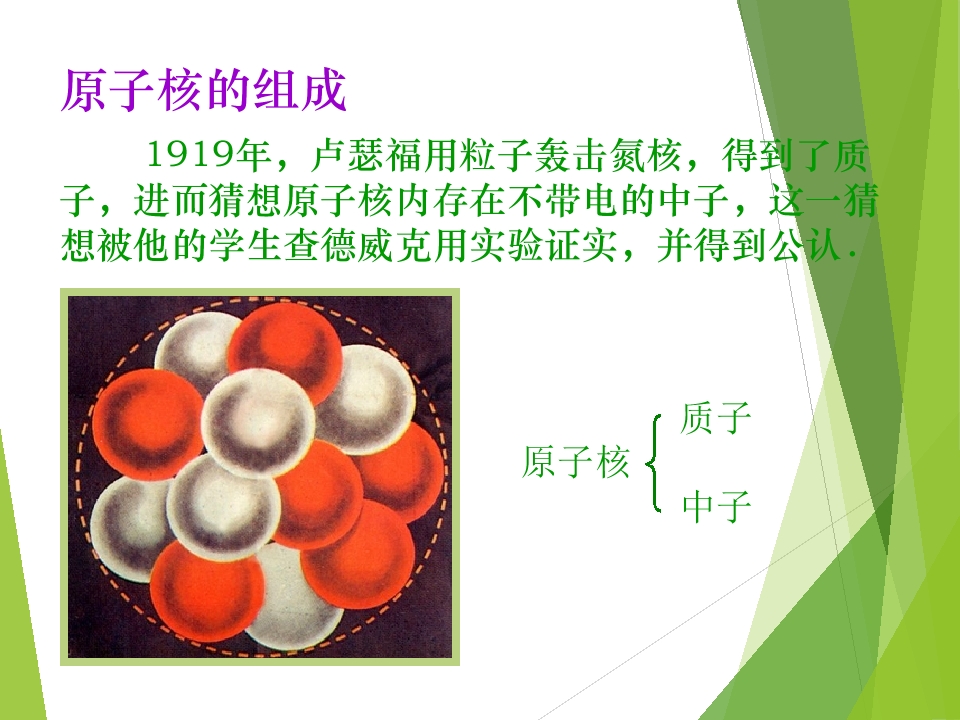 原子核的组成

1919年，卢瑟福用粒子轰击氮核，得到了质子，进而猜想原子核内存在不带电的中子，这一猜想被他的学生查德威克用实验证实，并得到公认.

原子核 质子 中子